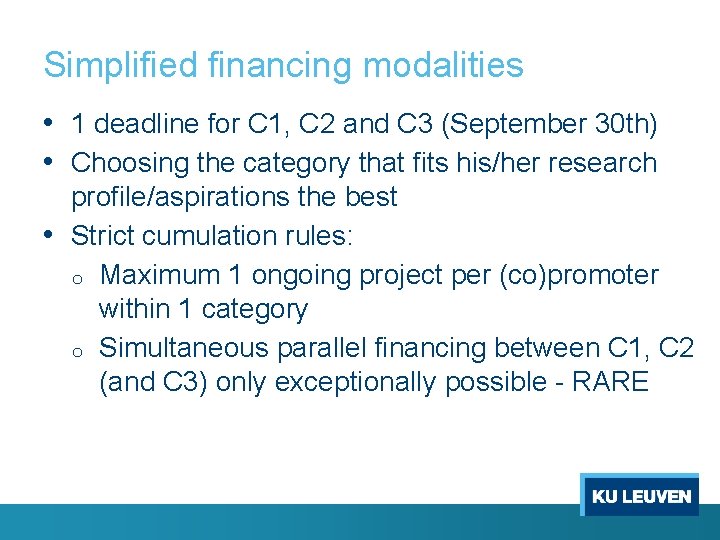 Simplified financing modalities

• 1 deadline for C1, C2 and C3 (September 30th)
• Choosing the category that fits his/her research profile/aspirations the best
• Strict cumulation rules:
 o Maximum 1 ongoing project per (co)promoter within 1 category
 o Simultaneous parallel financing between C1, C2 (and C3) only exceptionally possible - RARE

KU LEUVEN